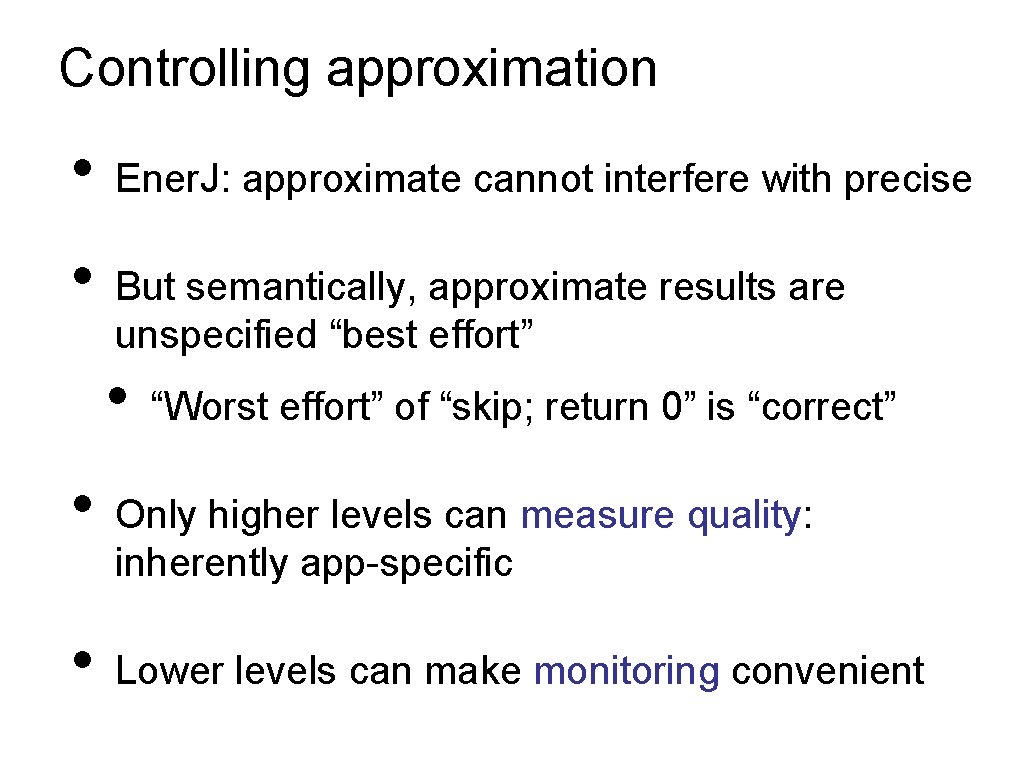 Controlling approximation

• Ener.J: approximate cannot interfere with precise

• But semantically, approximate results are unspecified “best effort”

• “Worst effort” of “skip; return 0” is “correct”

• Only higher levels can measure quality: inherently app-specific

• Lower levels can make monitoring convenient